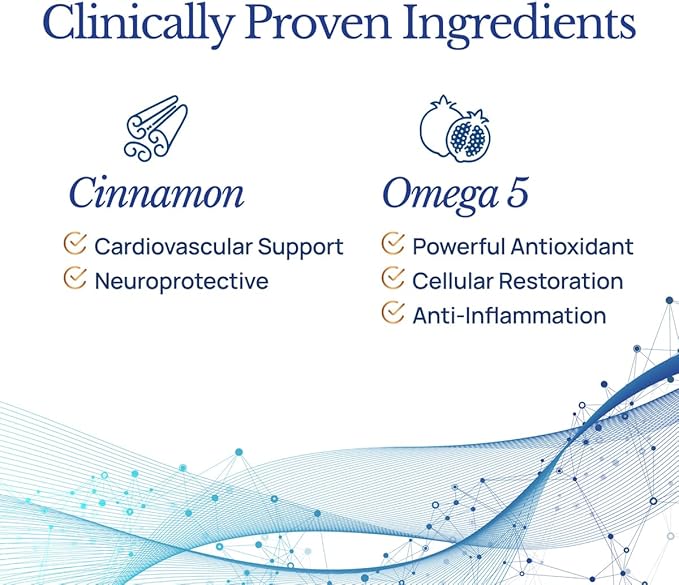 Clinically Proven Ingredients

Cinnamon

Cardiovascular Support
Neuroprotective

Omega 5

Powerful Antioxidant
Cellular Restoration
Anti-Inflammation